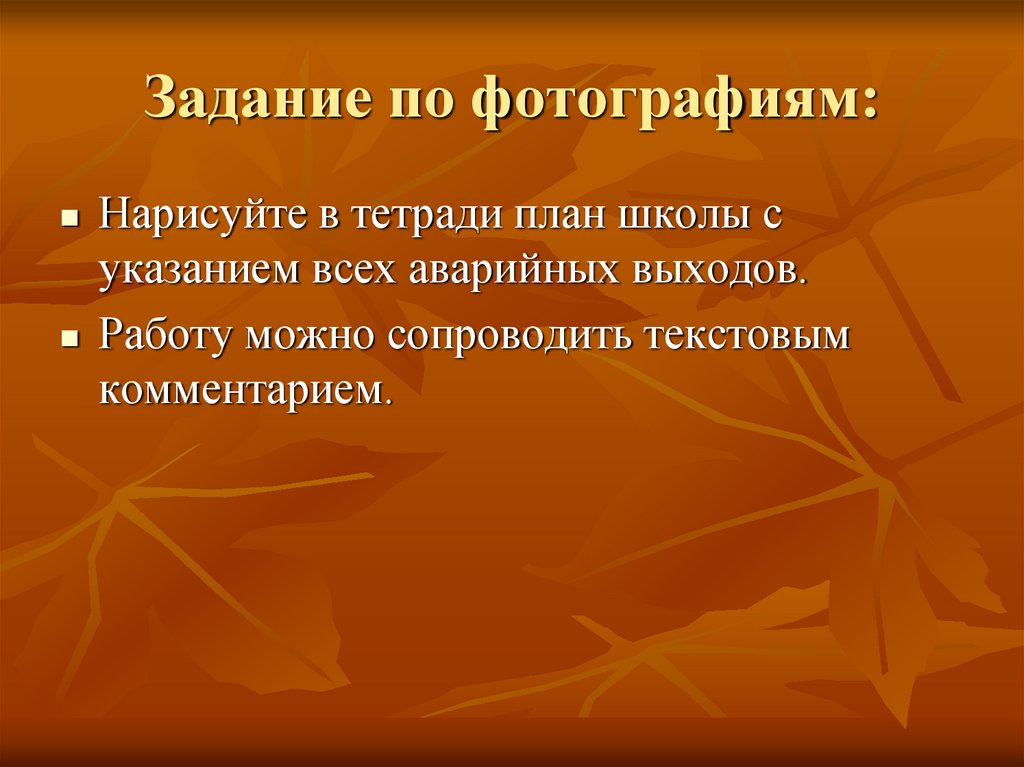 Задание по фотографиям:

- Нарисуйте в тетради план школы с указанием всех аварийных выходов.
- Работу можно сопроводить текстовым комментарием.